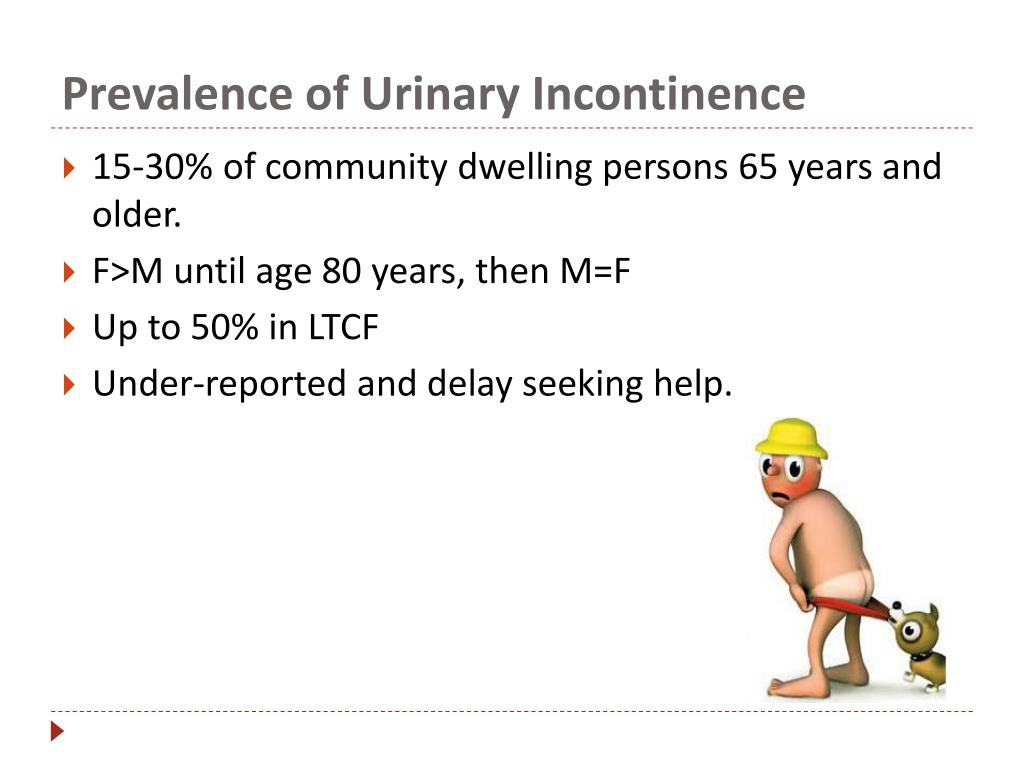 Prevalence of Urinary Incontinence

15-30% of community dwelling persons 65 years and older.

F>M until age 80 years, then M=F

Up to 50% in LTCF

Under-reported and delay seeking help.